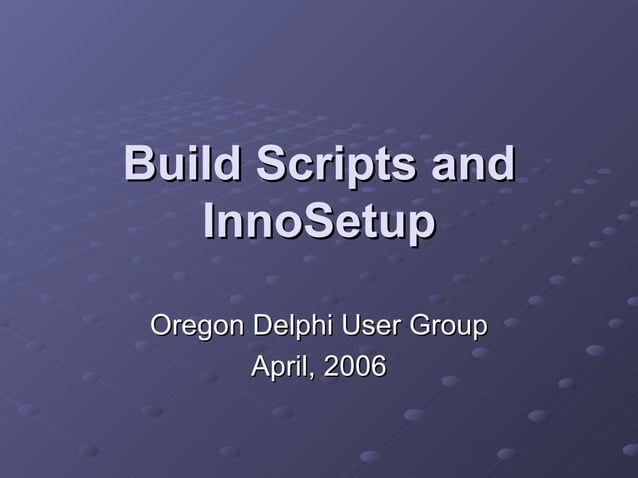 Build Scripts and InnoSetup

Oregon Delphi User Group
April, 2006